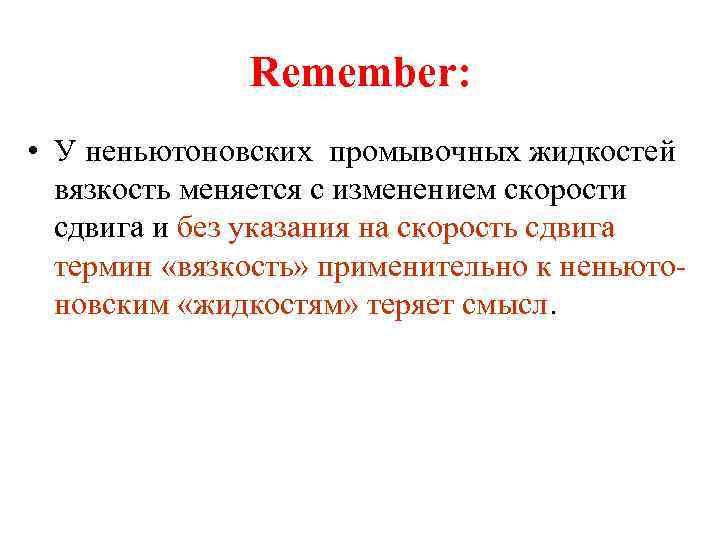 Remember:

• У неньютоновских промывочных жидкостей вязкость меняется с изменением скорости сдвига и без указания на скорость сдвига термин «вязкость» применительно к неньютоновским «жидкостям» теряет смысл.